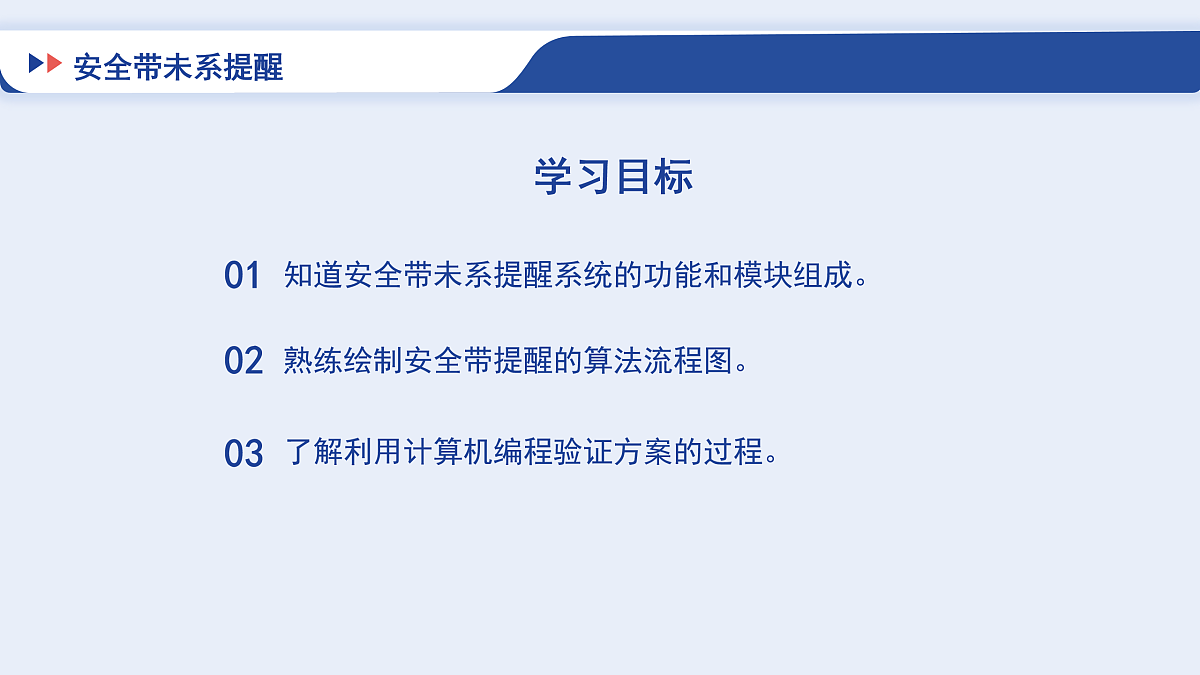 安全带未系提醒

学习目标

01 知道安全带未系提醒系统的功能和模块组成。

02 熟练绘制安全带提醒的算法流程图。

03 了解利用计算机编程验证方案的过程。